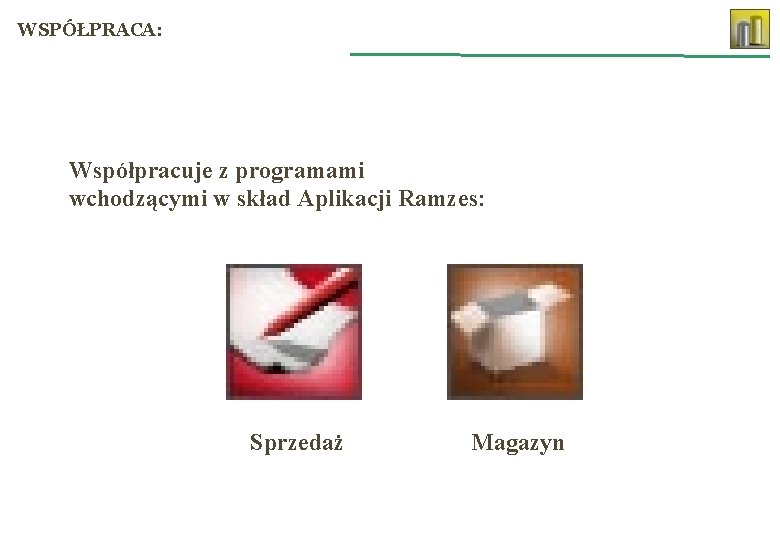 WSPÓŁPRACA:

Współpracuje z programami wchodzącymi w skład Aplikacji Ramzes:

Sprzedaż

Magazyn